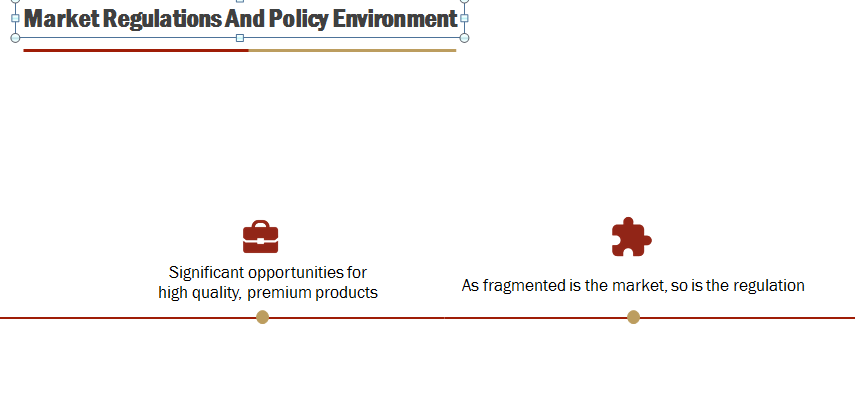 Market Regulations And Policy Environment

Significant opportunities for high quality, premium products

As fragmented is the market, so is the regulation